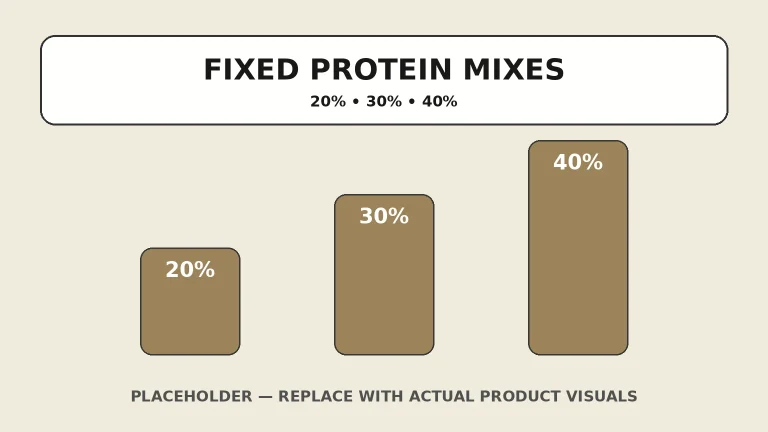 FIXED PROTEIN MIXES

20% • 30% • 40%

20%

30%

40%

PLACEHOLDER — REPLACE WITH ACTUAL PRODUCT VISUALS